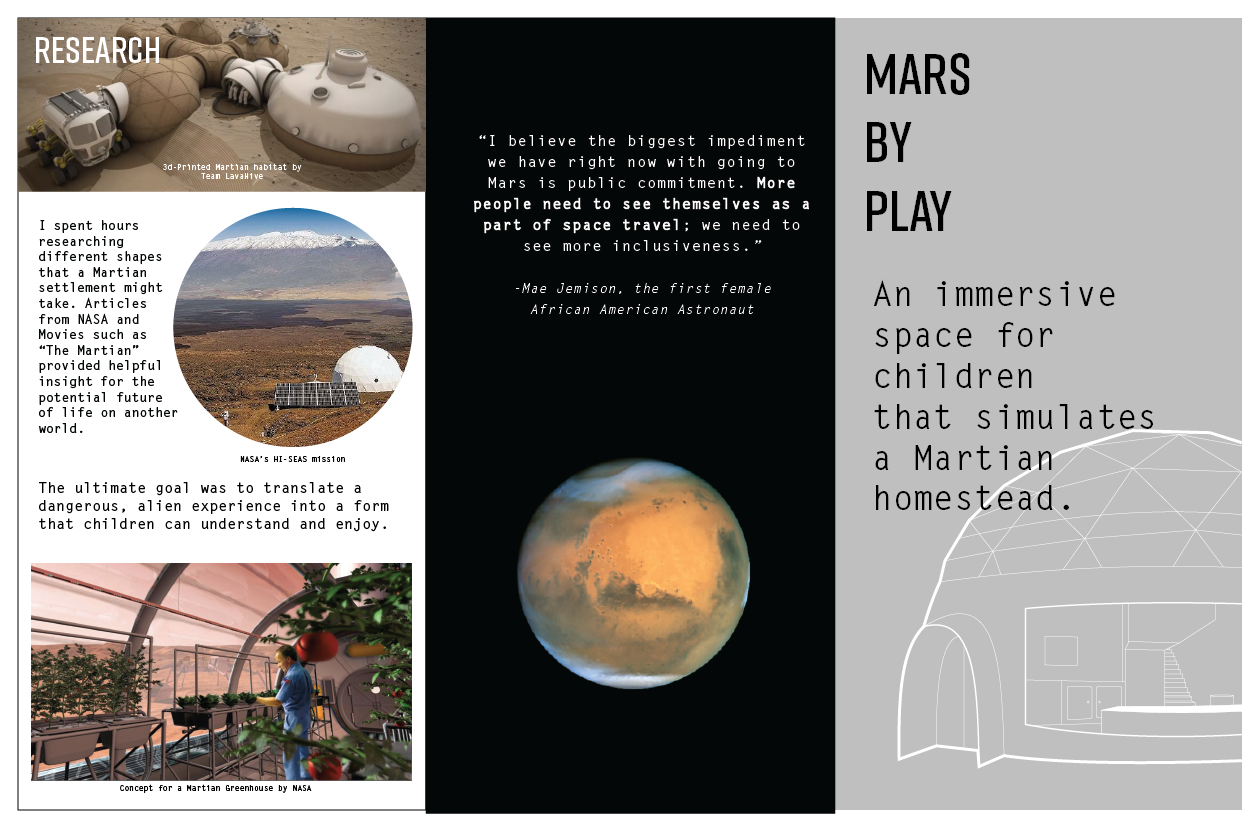 RESEARCH

3d-Printed Martian habitat by Team LavaHive

I spent hours researching different shapes that a Martian settlement might take. Articles from NASA and Movies such as "The Martian" provided helpful insight for the potential future of life on another world.

NASA's HI-SEAS mission

The ultimate goal was to translate a dangerous, alien experience into a form that children can understand and enjoy.

Concept for a Martian Greenhouse by NASA

"I believe the biggest impediment we have right now with going to Mars is public commitment. More people need to see themselves as a part of space travel; we need to see more inclusiveness."

-Mae Jemison, the first female African American Astronaut

MARS BY PLAY

An immersive space for children that simulates a Martian homestead.